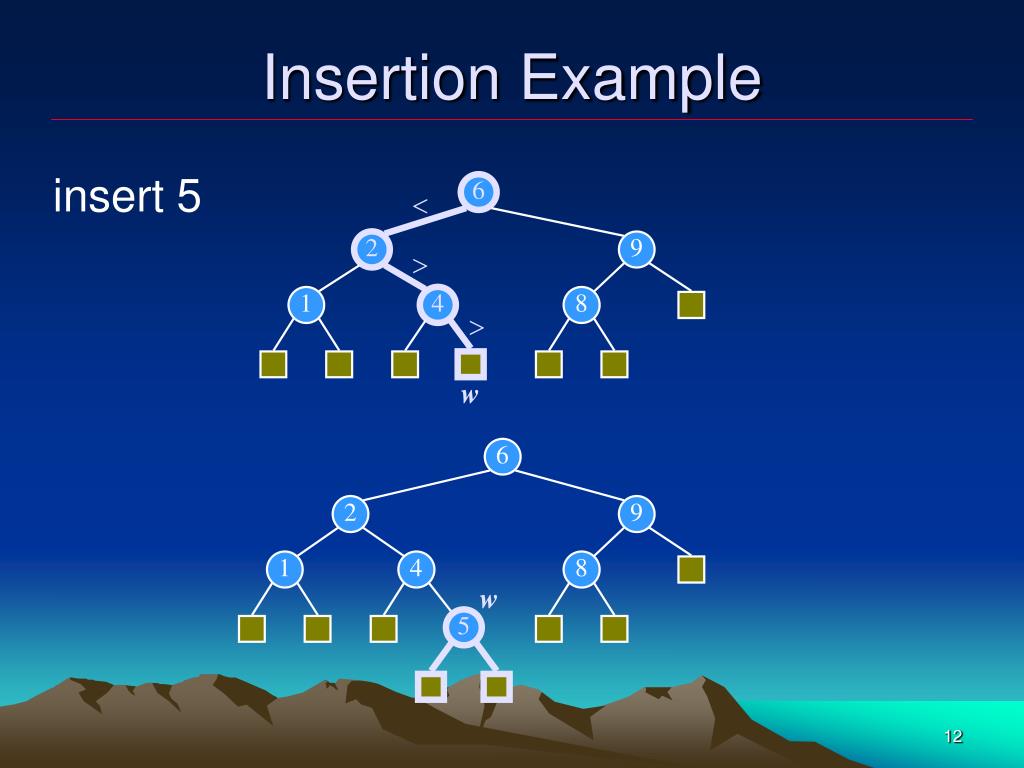 Insertion Example

insert 5

6
<
2
9
>
1
4
8
>
w

6
2
9
1
4
8
w
5

12